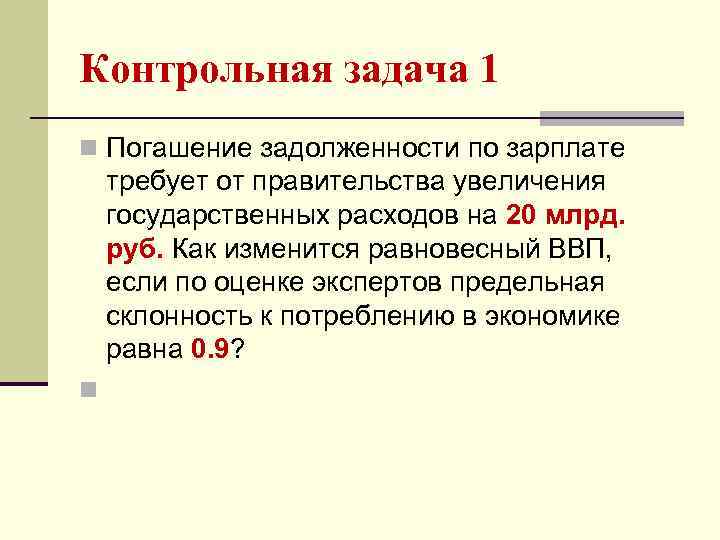 Контрольная задача 1

Погашение задолженности по зарплате требует от правительства увеличения государственных расходов на 20 млрд. руб. Как изменится равновесный ВВП, если по оценке экспертов предельная склонность к потреблению в экономике равна 0.9?